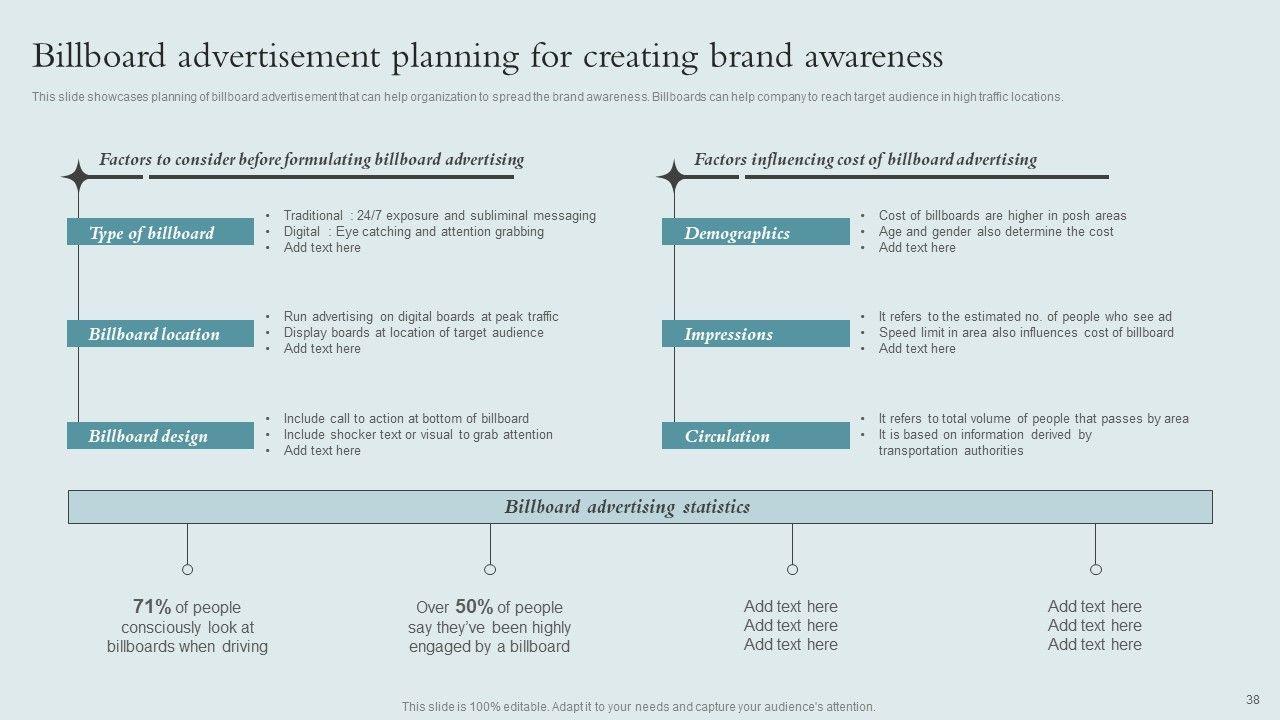 Billboard advertisement planning for creating brand awareness

This slide showcases planning of billboard advertisement that can help organization to spread the brand awareness. Billboards can help company to reach target audience in high traffic locations.

Factors to consider before formulating billboard advertising

Type of billboard
• Traditional : 24/7 exposure and subliminal messaging
• Digital : Eye catching and attention grabbing
• Add text here

Billboard location
• Run advertising on digital boards at peak traffic
• Display boards at location of target audience
• Add text here

Billboard design
• Include call to action at bottom of billboard
• Include shocker text or visual to grab attention
• Add text here

Factors influencing cost of billboard advertising

Demographics
• Cost of billboards are higher in posh areas
• Age and gender also determine the cost
• Add text here

Impressions
• It refers to the estimated no. of people who see ad
• Speed limit in area also influences cost of billboard
• Add text here

Circulation
• It refers to total volume of people that passes by area
• It is based on information derived by transportation authorities

Billboard advertising statistics

71% of people consciously look at billboards when driving

Over 50% of people say they've been highly engaged by a billboard

Add text here
Add text here
Add text here

Add text here
Add text here
Add text here

This slide is 100% editable. Adapt it to your needs and capture your audience's attention.

38